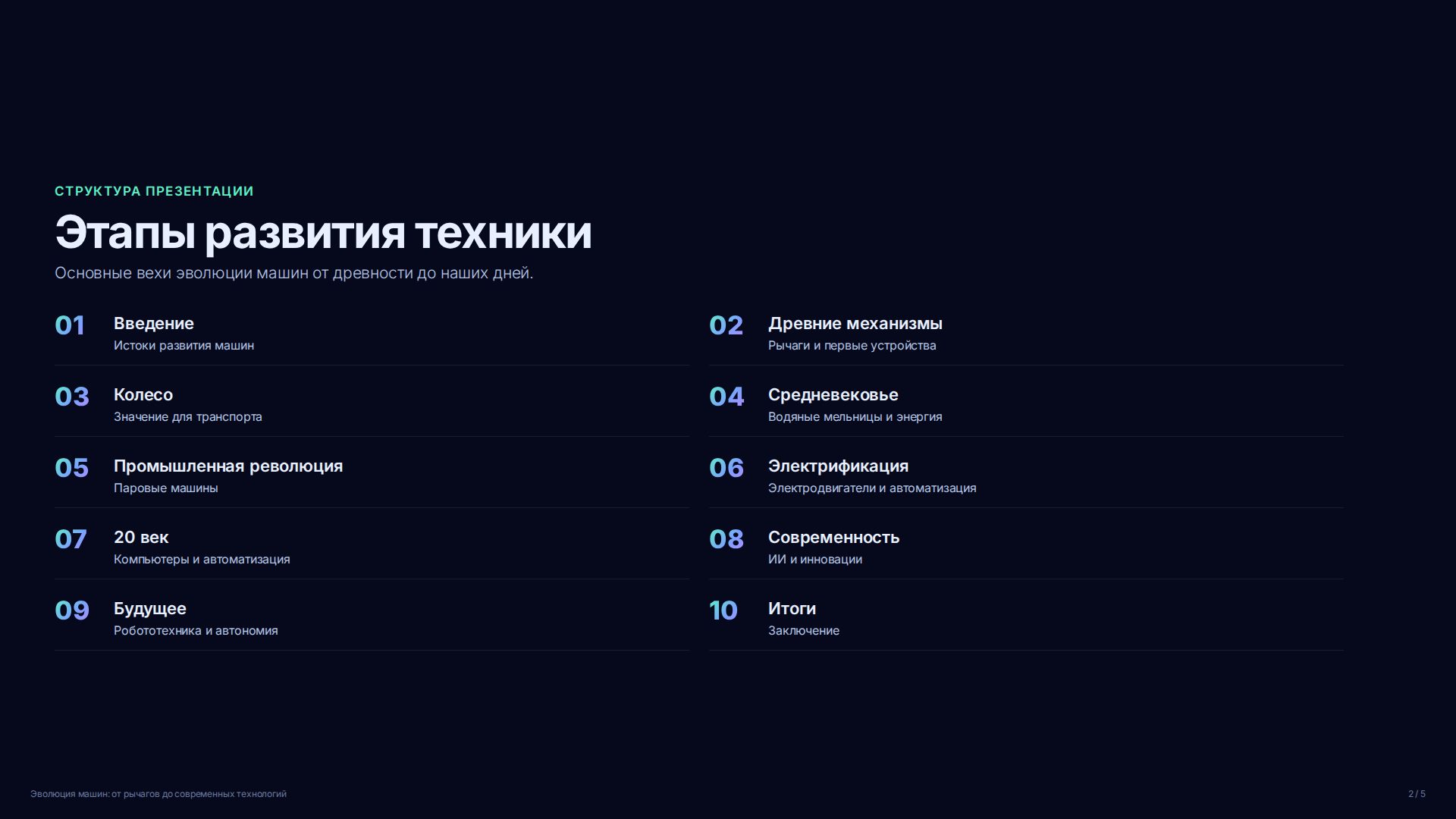 СТРУКТУРА ПРЕЗЕНТАЦИИ

Этапы развития техники

Основные вехи эволюции машин от древности до наших дней.

01 Введение
Истоки развития машин

02 Древние механизмы
Рычаги и первые устройства

03 Колесо
Значение для транспорта

04 Средневековье
Водяные мельницы и энергия

05 Промышленная революция
Паровые машины

06 Электрификация
Электродвигатели и автоматизация

07 20 век
Компьютеры и автоматизация

08 Современность
ИИ и инновации

09 Будущее
Робототехника и автономия

10 Итоги
Заключение

Эволюция машин: от рычагов до современных технологий

2 / 5